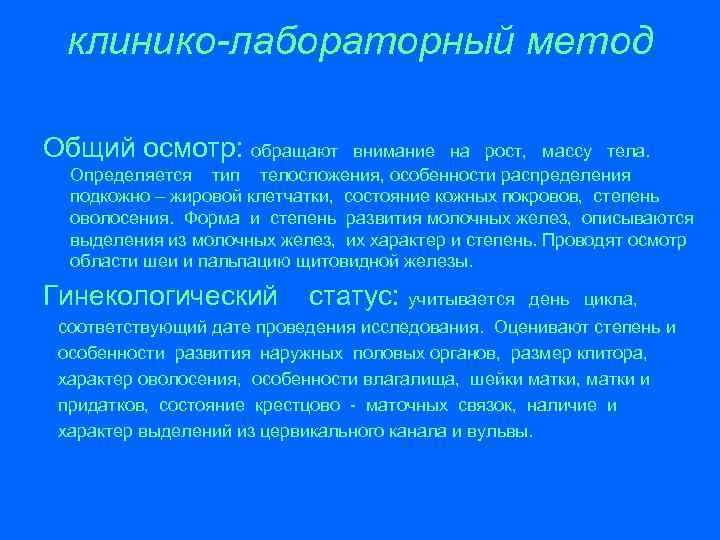 клинико-лабораторный метод

Общий осмотр: обращают внимание на рост, массу тела. Определяется тип телосложения, особенности распределения подкожно – жировой клетчатки, состояние кожных покровов, степень оволосения. Форма и степень развития молочных желез, описываются выделения из молочных желез, их характер и степень. Проводят осмотр области шеи и пальпацию щитовидной железы.

Гинекологический статус: учитывается день цикла, соответствующий дате проведения исследования. Оценивают степень и особенности развития наружных половых органов, размер клитора, характер оволосения, особенности влагалища, шейки матки, матки и придатков, состояние крестцово - маточных связок, наличие и характер выделений из цервикального канала и вульвы.